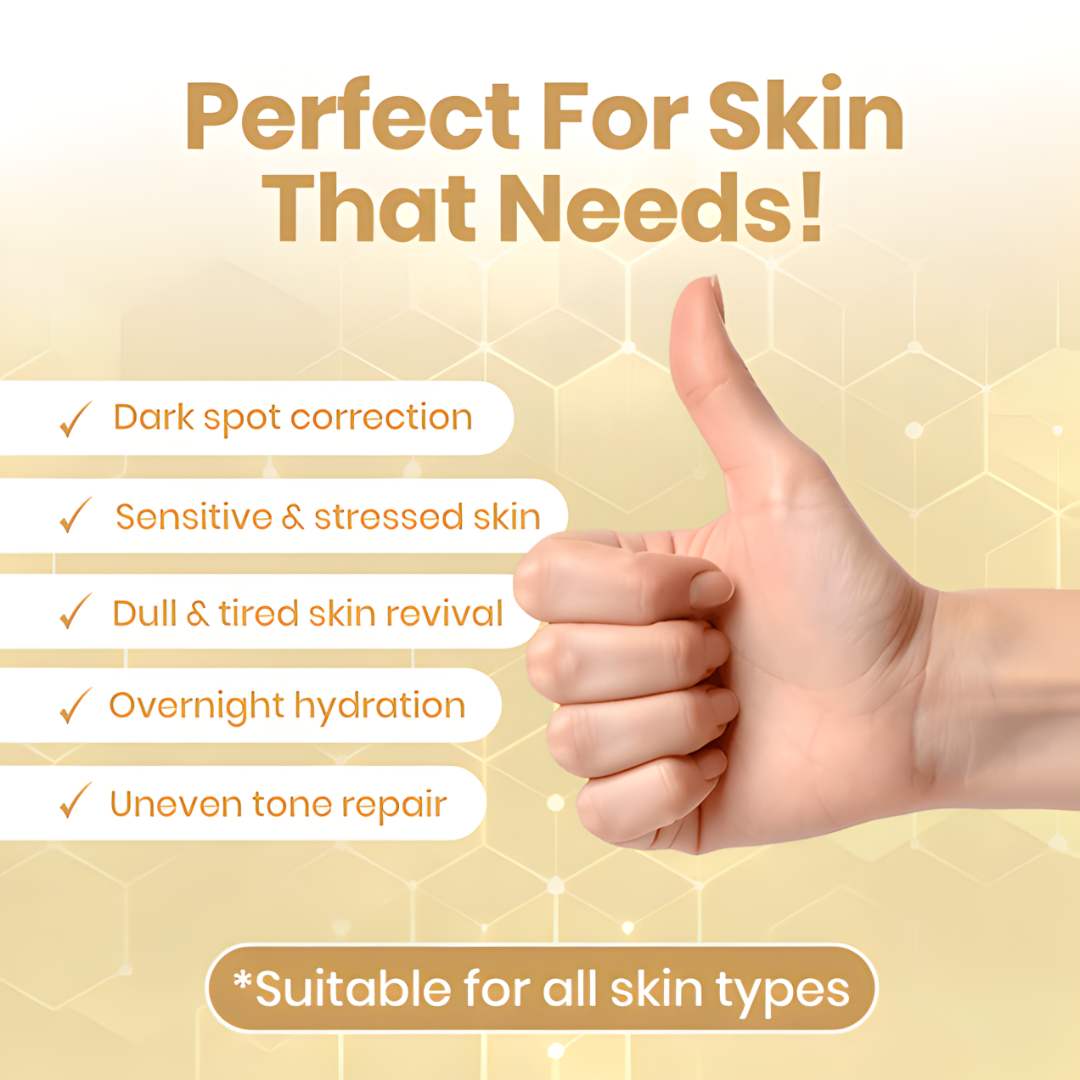 Perfect For Skin That Needs!

✓ Dark spot correction

✓ Sensitive & stressed skin

✓ Dull & tired skin revival

✓ Overnight hydration

✓ Uneven tone repair

*Suitable for all skin types